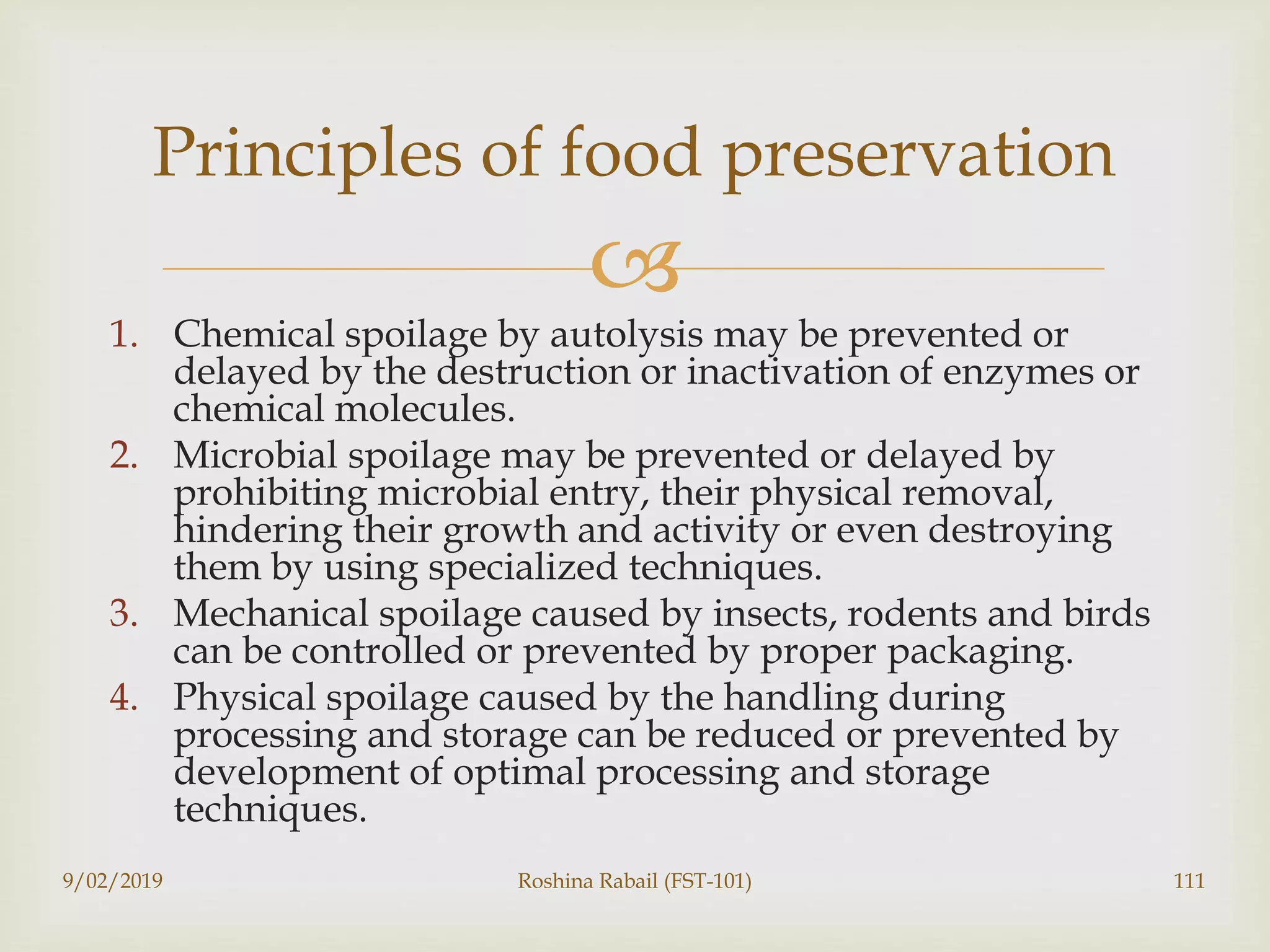 Principles of food preservation

1. Chemical spoilage by autolysis may be prevented or delayed by the destruction or inactivation of enzymes or chemical molecules.
2. Microbial spoilage may be prevented or delayed by prohibiting microbial entry, their physical removal, hindering their growth and activity or even destroying them by using specialized techniques.
3. Mechanical spoilage caused by insects, rodents and birds can be controlled or prevented by proper packaging.
4. Physical spoilage caused by the handling during processing and storage can be reduced or prevented by development of optimal processing and storage techniques.

9/02/2019

Roshina Rabail (FST-101)

111